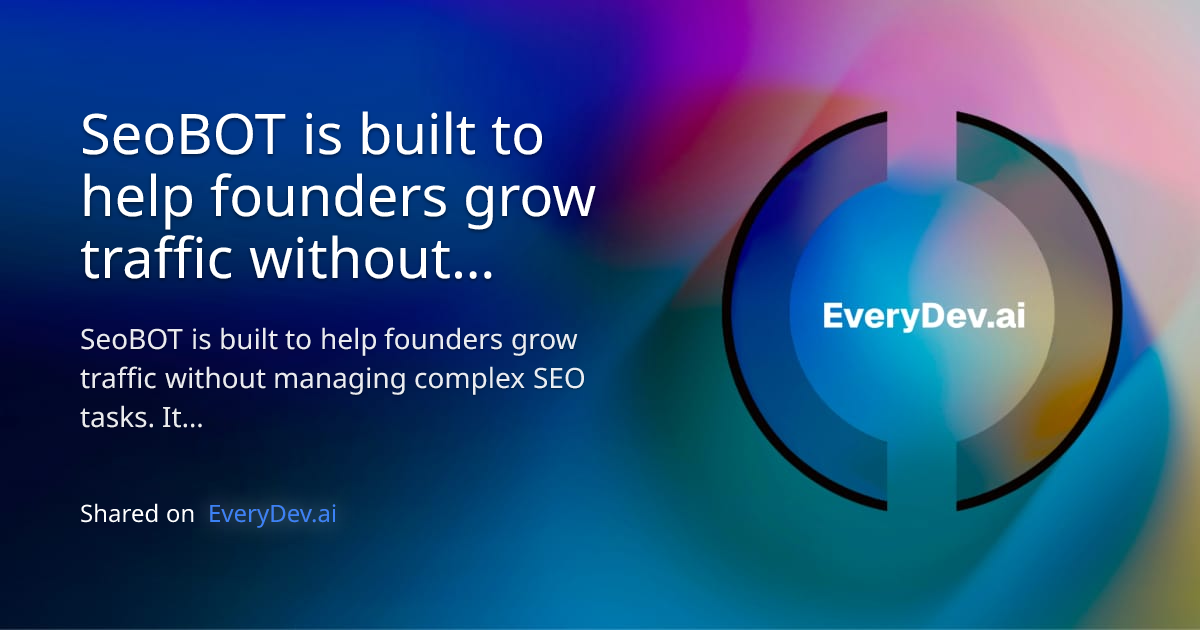 SeoBOT is built to help founders grow traffic without...

SeoBOT is built to help founders grow traffic without managing complex SEO tasks. It...

Shared on EveryDev.ai

EveryDev.ai